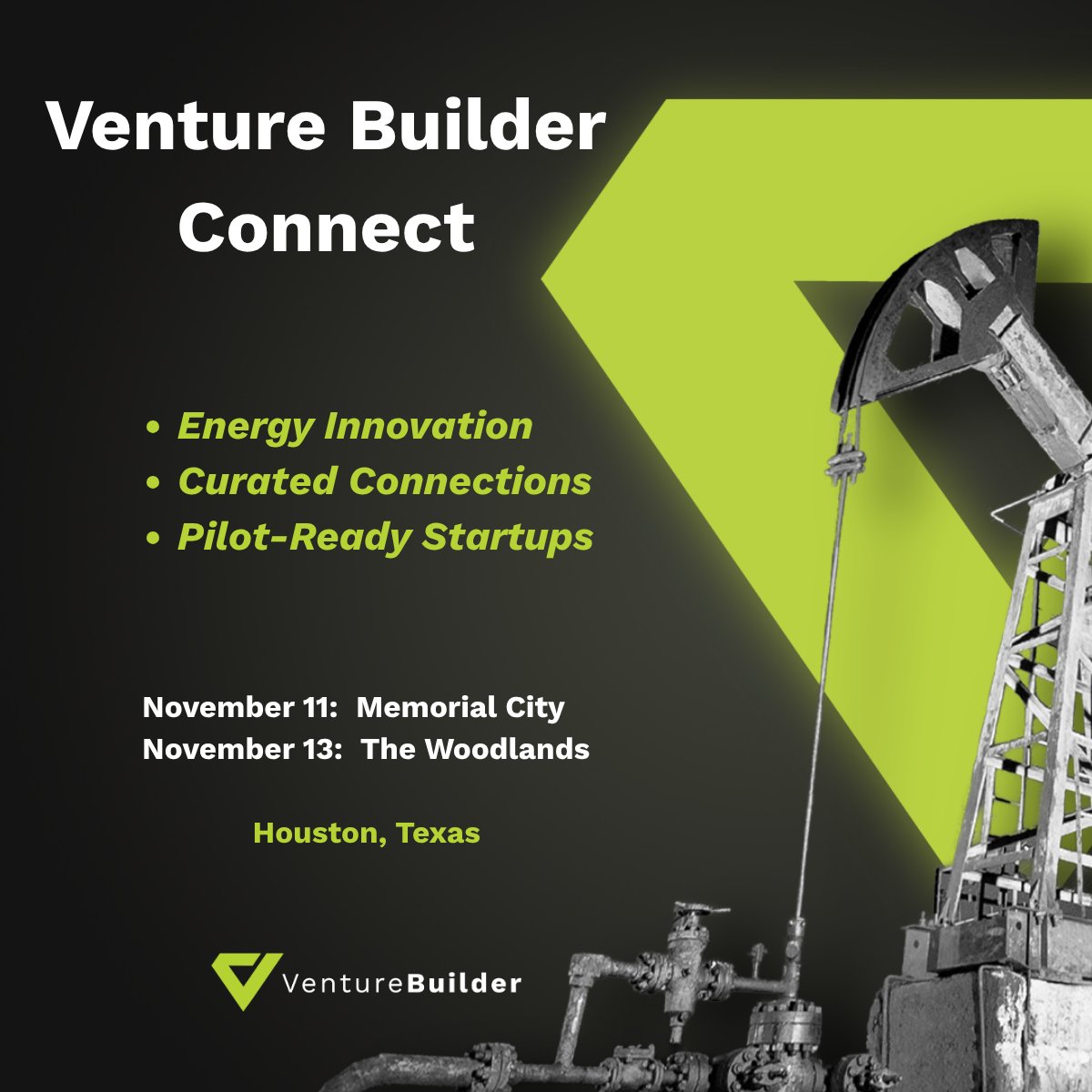 Venture Builder Connect

• Energy Innovation
• Curated Connections
• Pilot-Ready Startups

November 11: Memorial City
November 13: The Woodlands

Houston, Texas

VentureBuilder